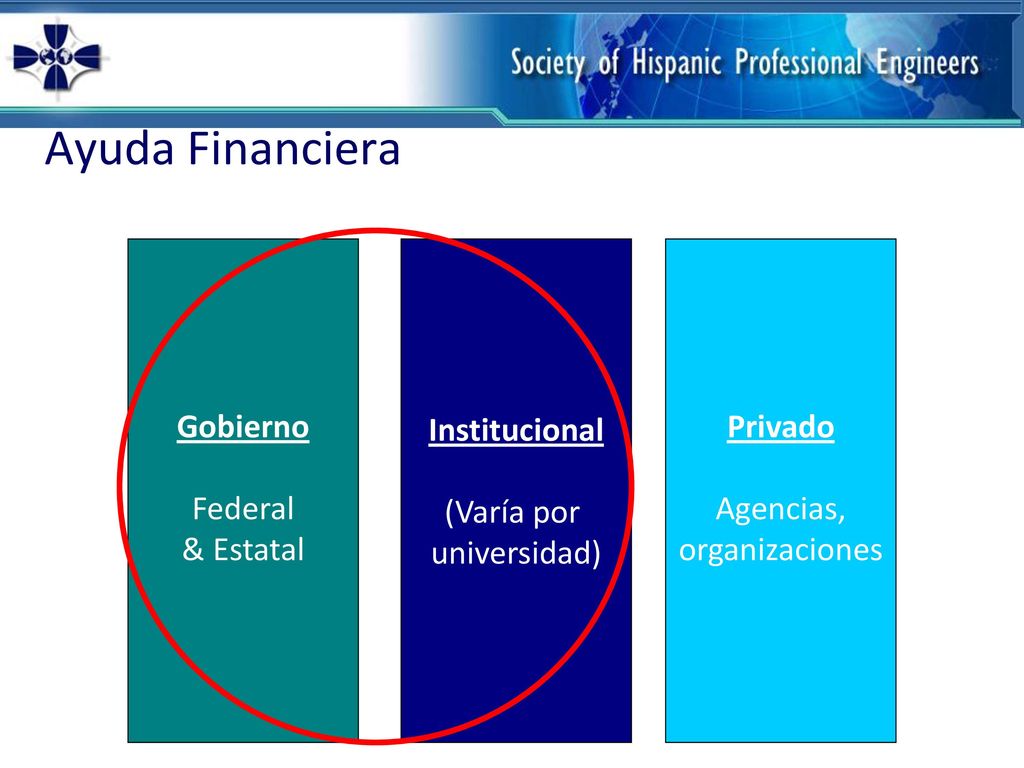 Society of Hispanic Professional Engineers

Ayuda Financiera

Gobierno

Federal & Estatal

Institucional

(Varía por universidad)

Privado

Agencias, organizaciones